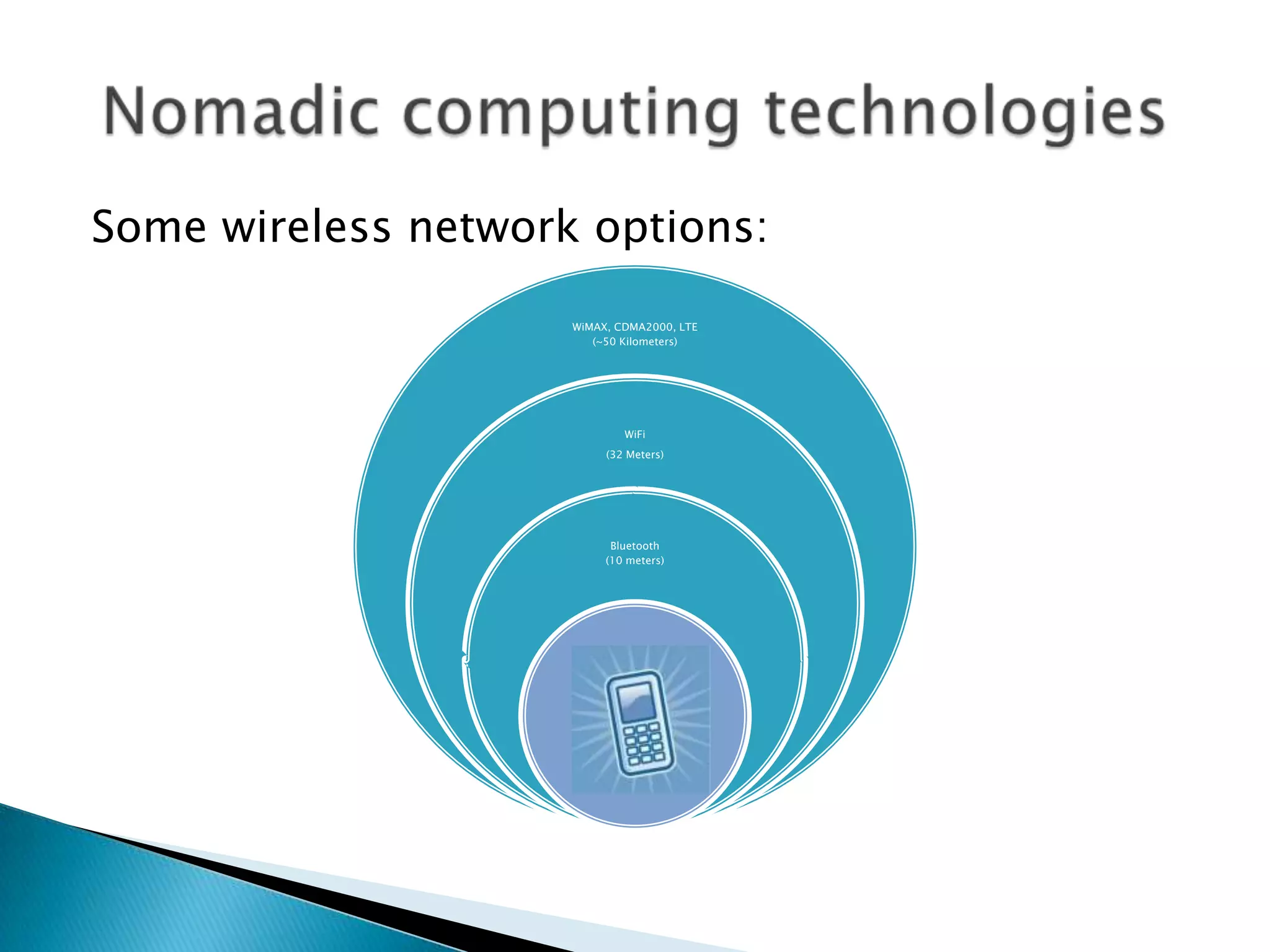 Nomadic computing technologies

Some wireless network options:

WiMAX, CDMA2000, LTE
(~50 Kilometers)

WiFi

(32 Meters)

Bluetooth
(10 meters)